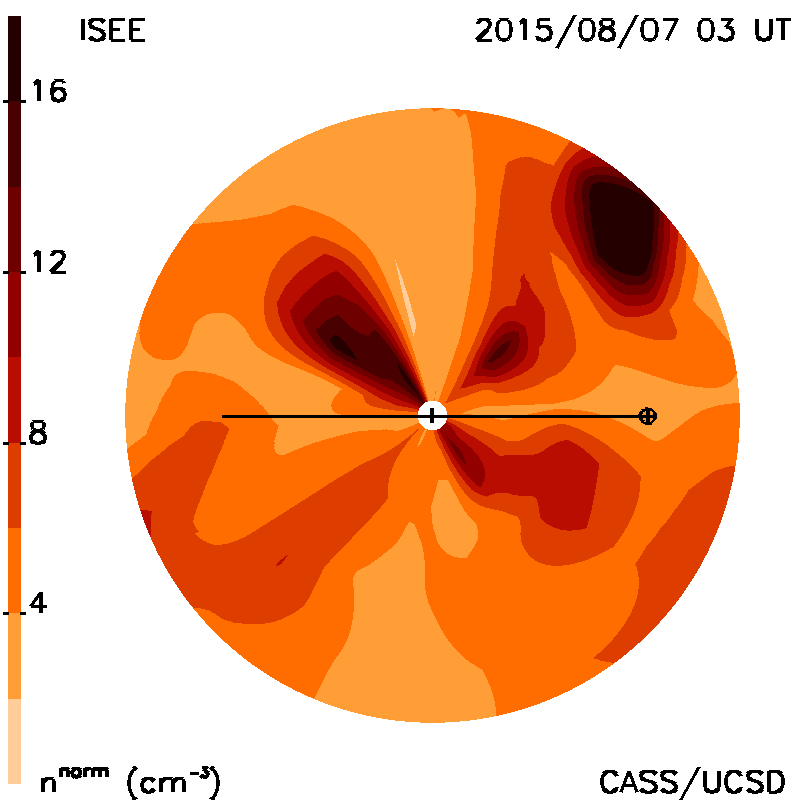 ISEE

2015/08/07 03 UT

16

12

8

4

$n^{norm}$ ($cm^{-3}$)

CASS/UCSD